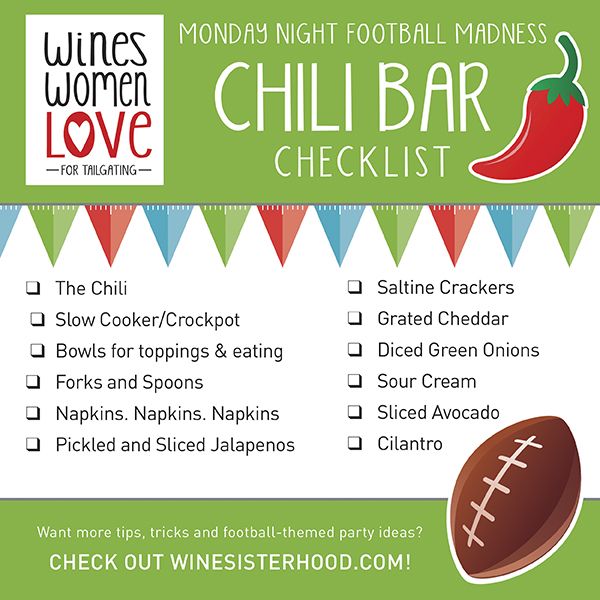 Wines Women LOVE
— FOR TAILGATING —

MONDAY NIGHT FOOTBALL MADNESS
CHILI BAR
CHECKLIST

❑ The Chili
❑ Slow Cooker/Crockpot
❑ Bowls for toppings & eating
❑ Forks and Spoons
❑ Napkins. Napkins. Napkins
❑ Pickled and Sliced Jalapenos

❑ Saltine Crackers
❑ Grated Cheddar
❑ Diced Green Onions
❑ Sour Cream
❑ Sliced Avocado
❑ Cilantro

Want more tips, tricks and football-themed party ideas?
CHECK OUT WINESISTERHOOD.COM!